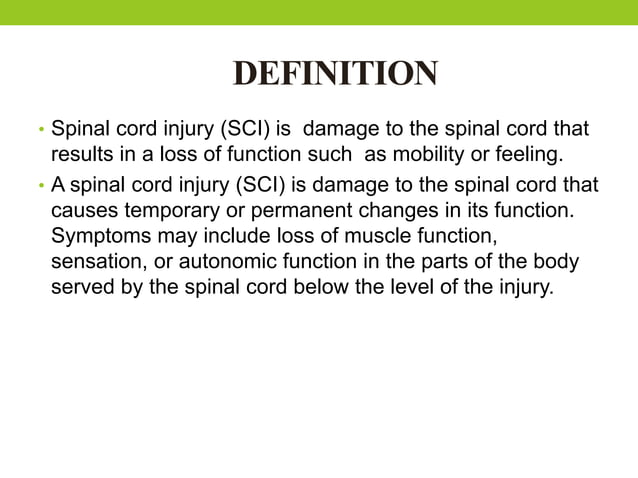 DEFINITION

• Spinal cord injury (SCI) is damage to the spinal cord that results in a loss of function such as mobility or feeling.

• A spinal cord injury (SCI) is damage to the spinal cord that causes temporary or permanent changes in its function. Symptoms may include loss of muscle function, sensation, or autonomic function in the parts of the body served by the spinal cord below the level of the injury.